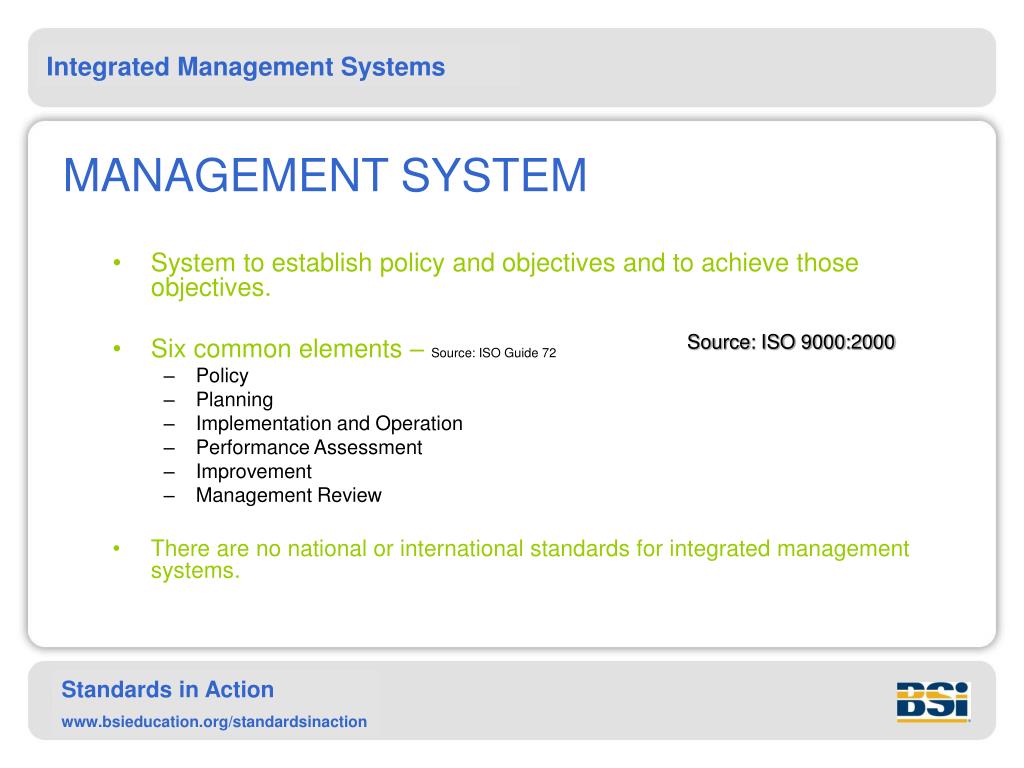 Integrated Management Systems

MANAGEMENT SYSTEM

• System to establish policy and objectives and to achieve those objectives.

Source: ISO 9000:2000

• Six common elements – Source: ISO Guide 72
– Policy
– Planning
– Implementation and Operation
– Performance Assessment
– Improvement
– Management Review

• There are no national or international standards for integrated management systems.

Standards in Action

www.bsieducation.org/standardsinaction

BSi